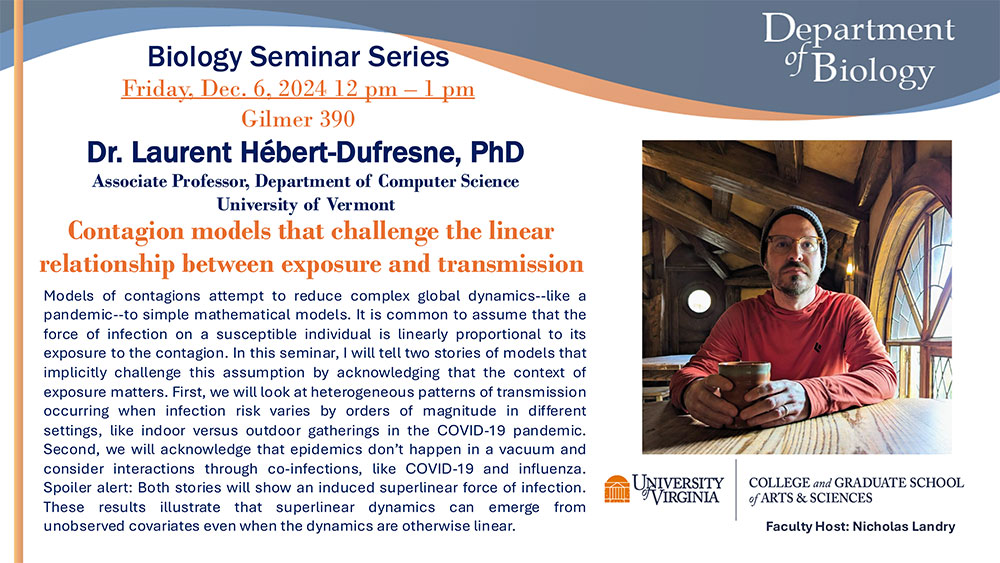 Department of Biology

Biology Seminar Series

Friday, Dec. 6, 2024 12 pm – 1 pm

Gilmer 390

Dr. Laurent Hébert-Dufresne, PhD

Associate Professor, Department of Computer Science
University of Vermont

Contagion models that challenge the linear relationship between exposure and transmission

Models of contagions attempt to reduce complex global dynamics--like a pandemic--to simple mathematical models. It is common to assume that the force of infection on a susceptible individual is linearly proportional to its exposure to the contagion. In this seminar, I will tell two stories of models that implicitly challenge this assumption by acknowledging that the context of exposure matters. First, we will look at heterogeneous patterns of transmission occurring when infection risk varies by orders of magnitude in different settings, like indoor versus outdoor gatherings in the COVID-19 pandemic. Second, we will acknowledge that epidemics don't happen in a vacuum and consider interactions through co-infections, like COVID-19 and influenza. Spoiler alert: Both stories will show an induced superlinear force of infection. These results illustrate that superlinear dynamics can emerge from unobserved covariates even when the dynamics are otherwise linear.

UNIVERSITY of VIRGINIA

COLLEGE and GRADUATE SCHOOL of ARTS & SCIENCES

Faculty Host: Nicholas Landry